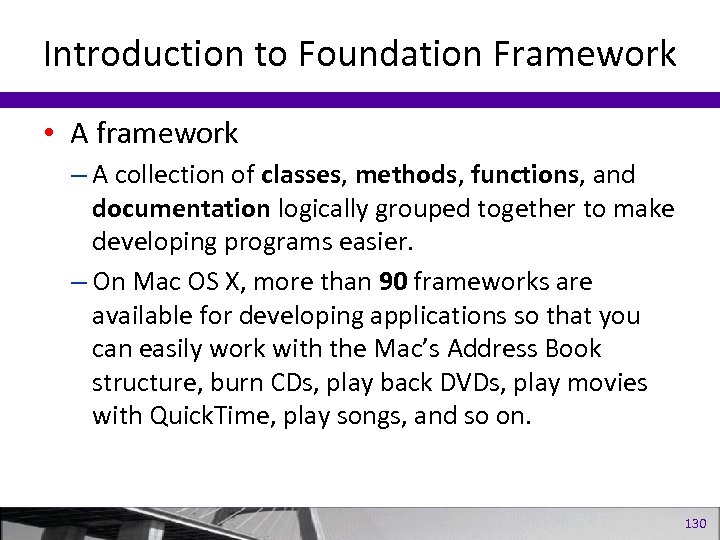 Introduction to Foundation Framework

• A framework

– A collection of classes, methods, functions, and documentation logically grouped together to make developing programs easier.

– On Mac OS X, more than 90 frameworks are available for developing applications so that you can easily work with the Mac's Address Book structure, burn CDs, play back DVDs, play movies with QuickTime, play songs, and so on.

130